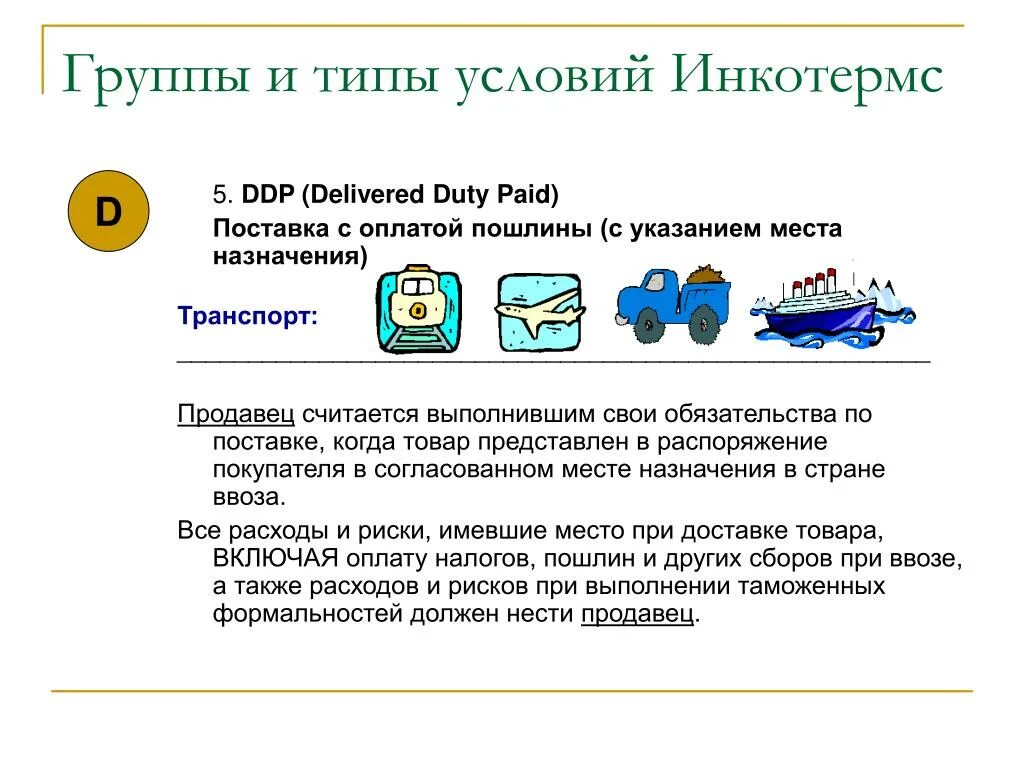 Группы и типы условий Инкотермс

D

5. DDP (Delivered Duty Paid)

Поставка с оплатой пошлины (с указанием места назначения)

Транспорт:

Продавец считается выполнившим свои обязательства по поставке, когда товар представлен в распоряжение покупателя в согласованном месте назначения в стране ввоза.

Все расходы и риски, имевшие место при доставке товара, ВКЛЮЧАЯ оплату налогов, пошлин и других сборов при ввозе, а также расходов и рисков при выполнении таможенных формальностей должен нести продавец.